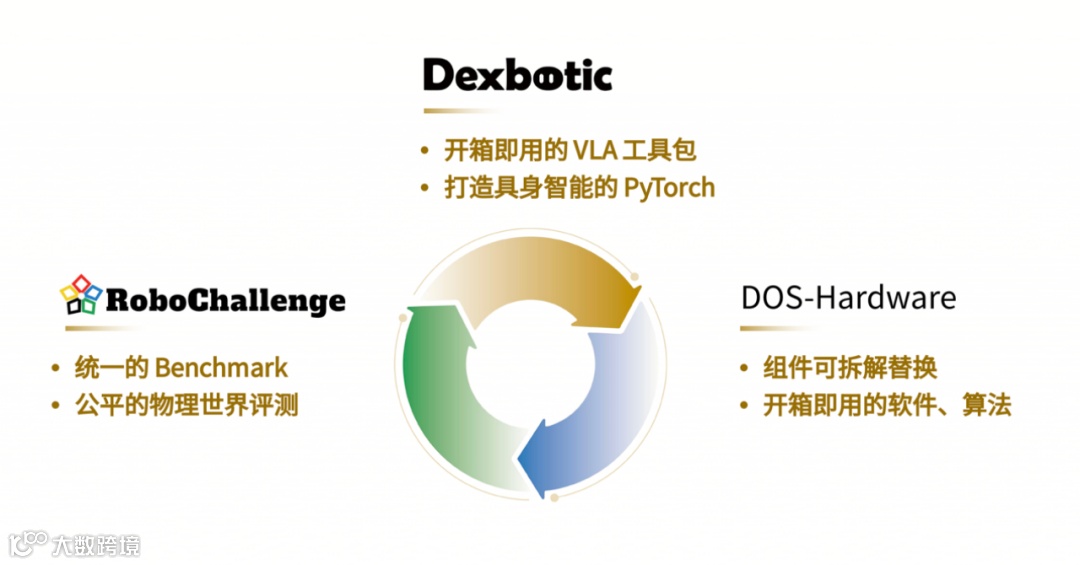 Dexbotic

• 开箱即用的 VLA 工具包
• 打造具身智能的 PyTorch

RoboChallenge

• 统一的 Benchmark
• 公平的物理世界评测

DOS-Hardware

• 组件可拆解替换
• 开箱即用的软件、算法

大数跨境